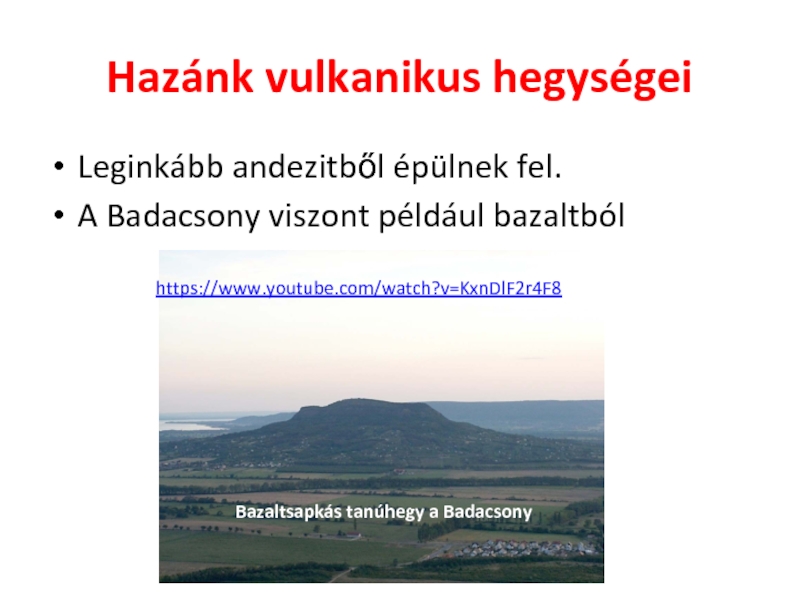 Hazánk vulkanikus hegységei

• Leginkább andezitből épülnek fel.
• A Badacsony viszont például bazaltból

https://www.youtube.com/watch?v=KxnDlF2r4F8

Bazaltsapkás tanúhegy a Badacsony